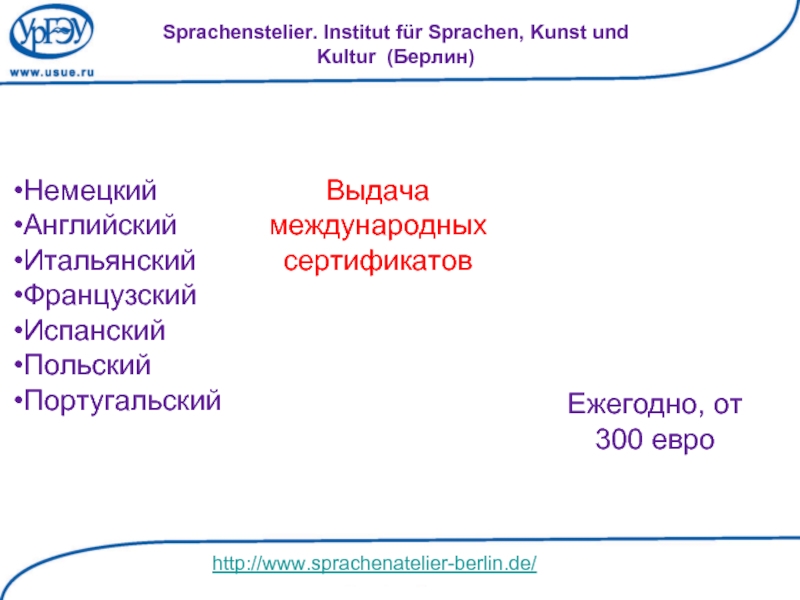 УрГЭУ
www.usue.ru

Sprachenstelier. Institut für Sprachen, Kunst und Kultur (Берлин)

•Немецкий
•Английский
•Итальянский
•Французский
•Испанский
•Польский
•Португальский

Выдача международных сертификатов

Ежегодно, от 300 евро

http://www.sprachenatelier-berlin.de/